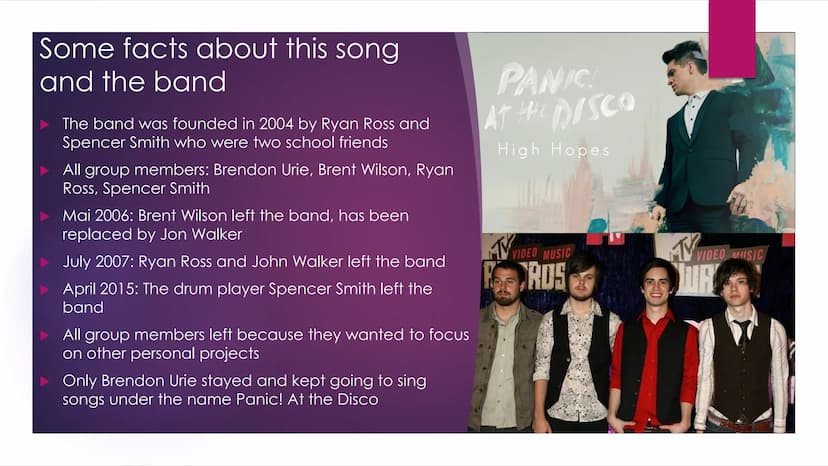 Some facts about this song and the band

The band was founded in 2004 by Ryan Ross and Spencer Smith who were two school friends

All group members: Brendon Urie, Brent Wilson, Ryan Ross, Spencer Smith

Mai 2006: Brent Wilson left the band, has been replaced by Jon Walker

July 2007: Ryan Ross and John Walker left the band

April 2015: The drum player Spencer Smith left the band

All group members left because they wanted to focus on other personal projects

Only Brendon Urie stayed and kept going to sing songs under the name Panic! At the Disco

PANIC! AT THE DISCO
High Hopes

MTV VIDEO MUSIC AWARDS
MTV VIDEO MUSIC AWARDS